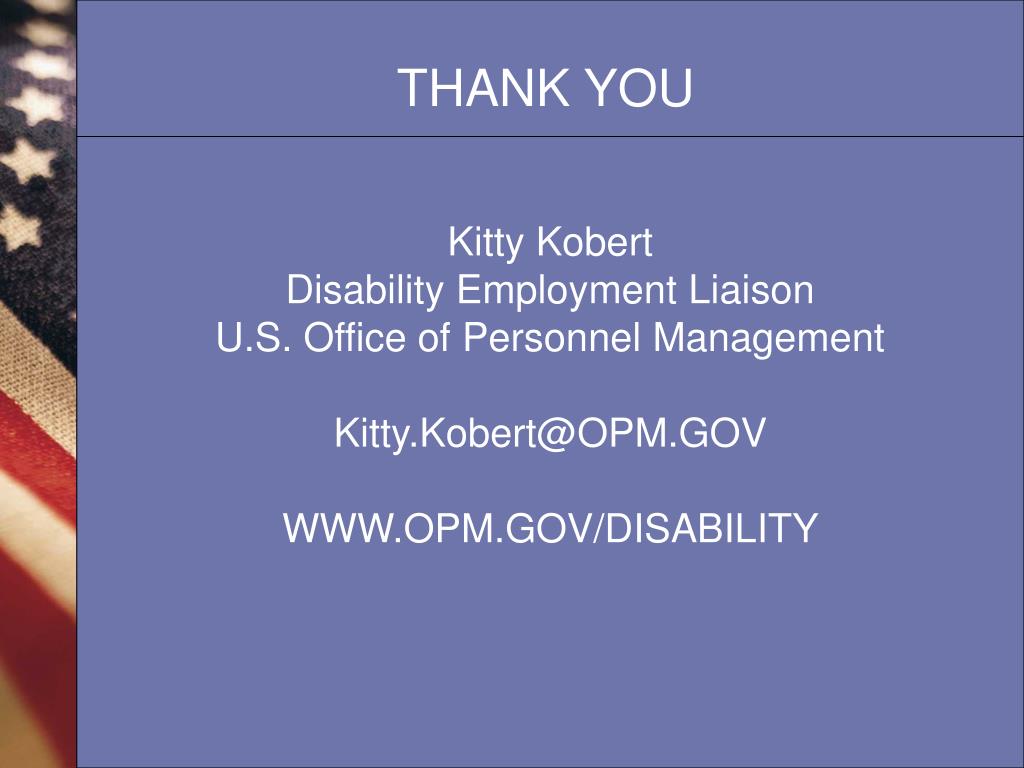 THANK YOU

Kitty Kobert
Disability Employment Liaison
U.S. Office of Personnel Management

Kitty.Kobert@OPM.GOV

WWW.OPM.GOV/DISABILITY